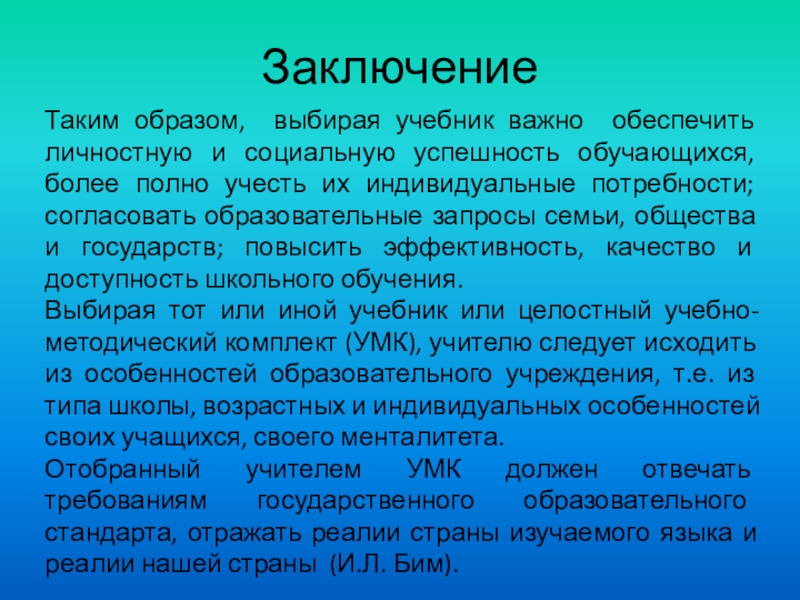 Заключение

Таким образом, выбирая учебник важно обеспечить личностную и социальную успешность обучающихся, более полно учесть их индивидуальные потребности; согласовать образовательные запросы семьи, общества и государств; повысить эффективность, качество и доступность школьного обучения.
Выбирая тот или иной учебник или целостный учебно-методический комплект (УМК), учителю следует исходить из особенностей образовательного учреждения, т.е. из типа школы, возрастных и индивидуальных особенностей своих учащихся, своего менталитета.
Отобранный учителем УМК должен отвечать требованиям государственного образовательного стандарта, отражать реалии страны изучаемого языка и реалии нашей страны (И.Л. Бим).